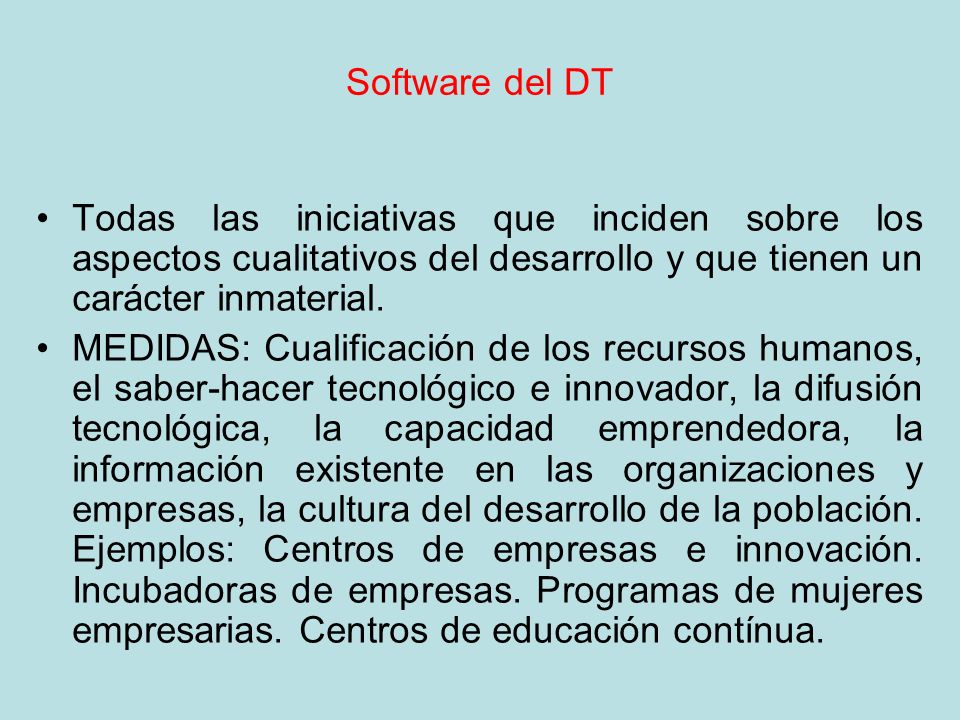 Software del DT

• Todas las iniciativas que inciden sobre los aspectos cualitativos del desarrollo y que tienen un carácter inmaterial.

• MEDIDAS: Cualificación de los recursos humanos, el saber-hacer tecnológico e innovador, la difusión tecnológica, la capacidad emprendedora, la información existente en las organizaciones y empresas, la cultura del desarrollo de la población. Ejemplos: Centros de empresas e innovación. Incubadoras de empresas. Programas de mujeres empresarias. Centros de educación contínua.